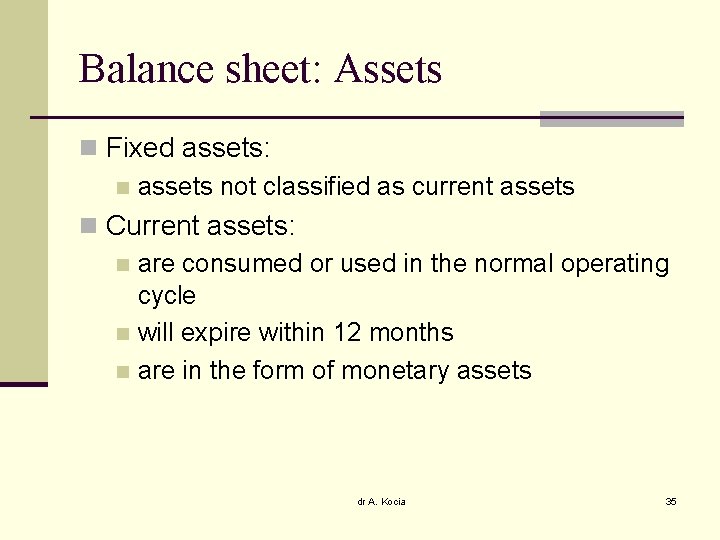 Balance sheet: Assets

Fixed assets:

assets not classified as current assets

Current assets:

are consumed or used in the normal operating cycle

will expire within 12 months

are in the form of monetary assets

dr A. Kocia

35